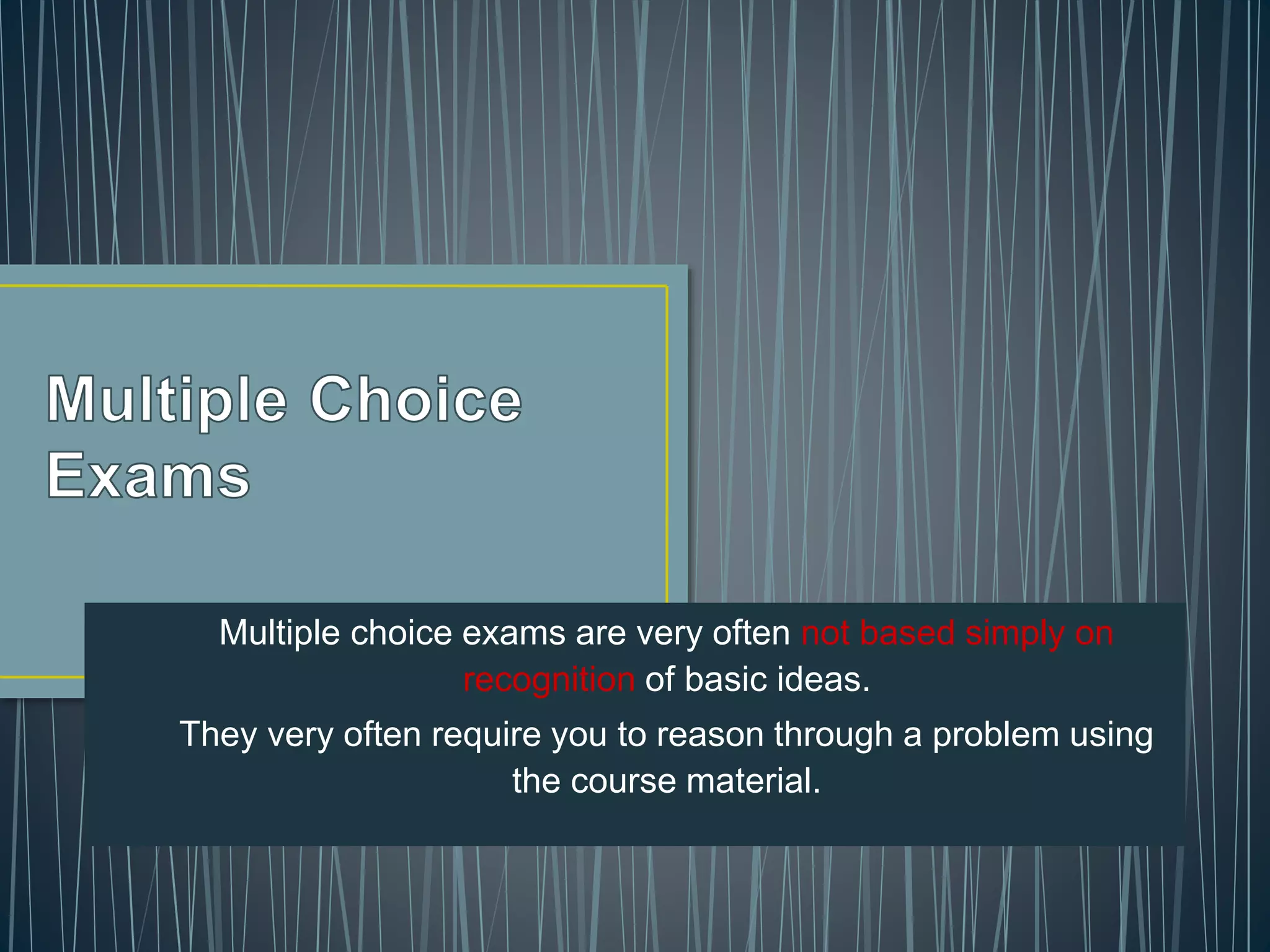 Multiple Choice Exams

Multiple choice exams are very often not based simply on recognition of basic ideas.

They very often require you to reason through a problem using the course material.